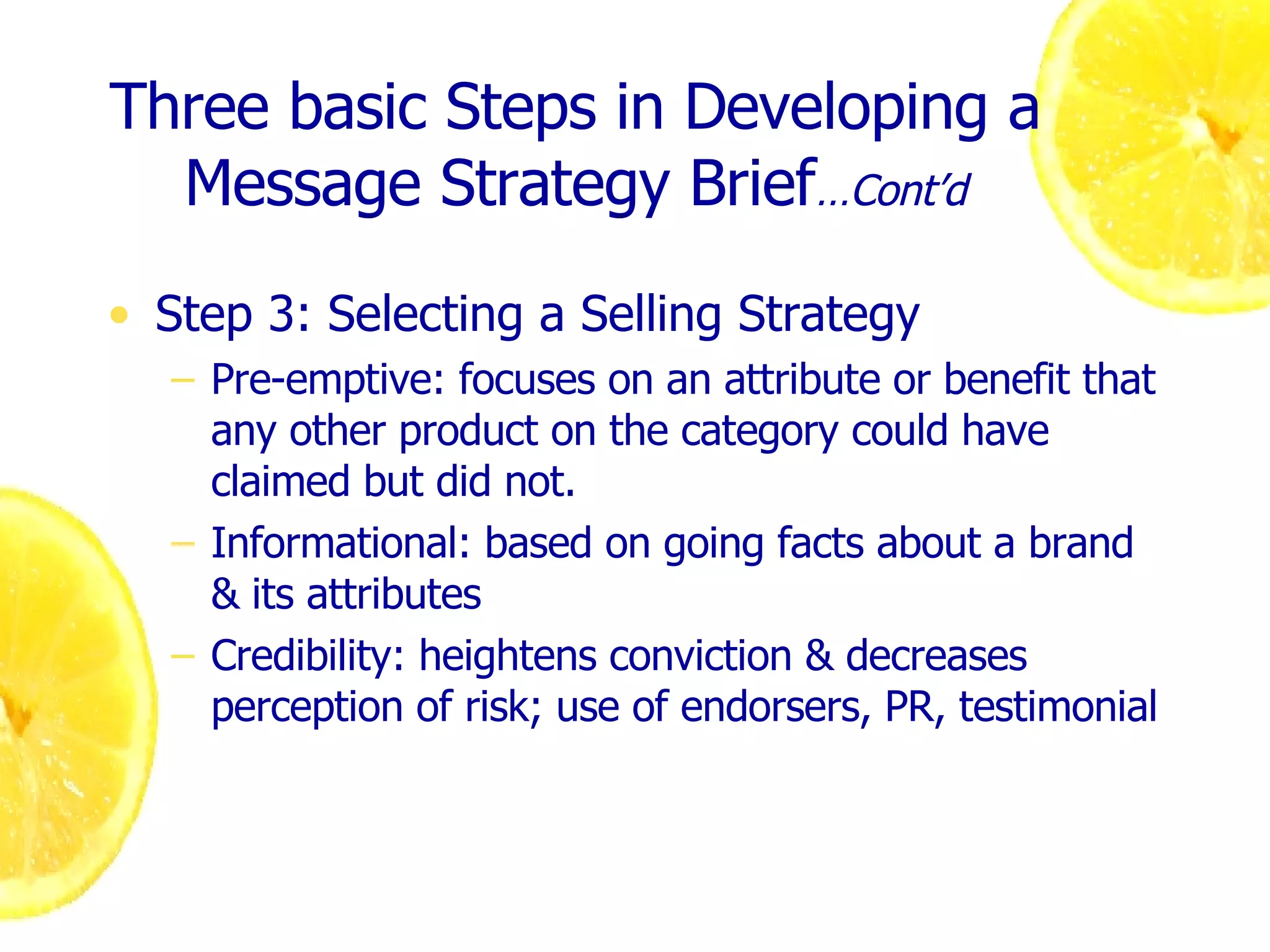 Three basic Steps in Developing a Message Strategy Brief…Cont'd

• Step 3: Selecting a Selling Strategy
  – Pre-emptive: focuses on an attribute or benefit that any other product on the category could have claimed but did not.
  – Informational: based on going facts about a brand & its attributes
  – Credibility: heightens conviction & decreases perception of risk; use of endorsers, PR, testimonial